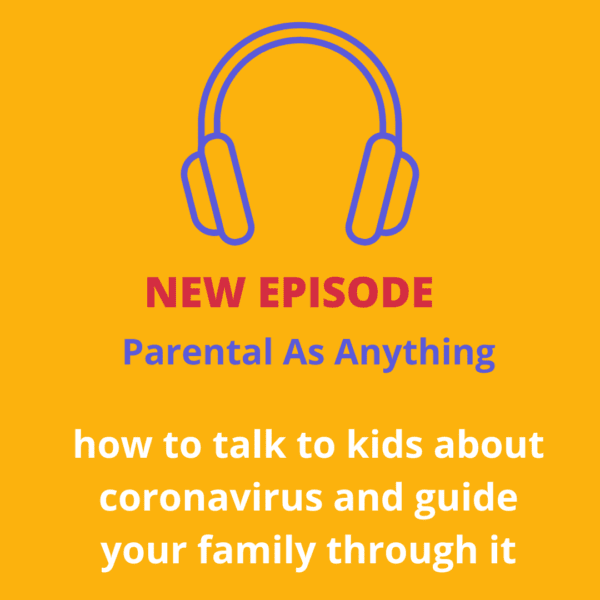 NEW EPISODE

Parental As Anything

how to talk to kids about coronavirus and guide your family through it